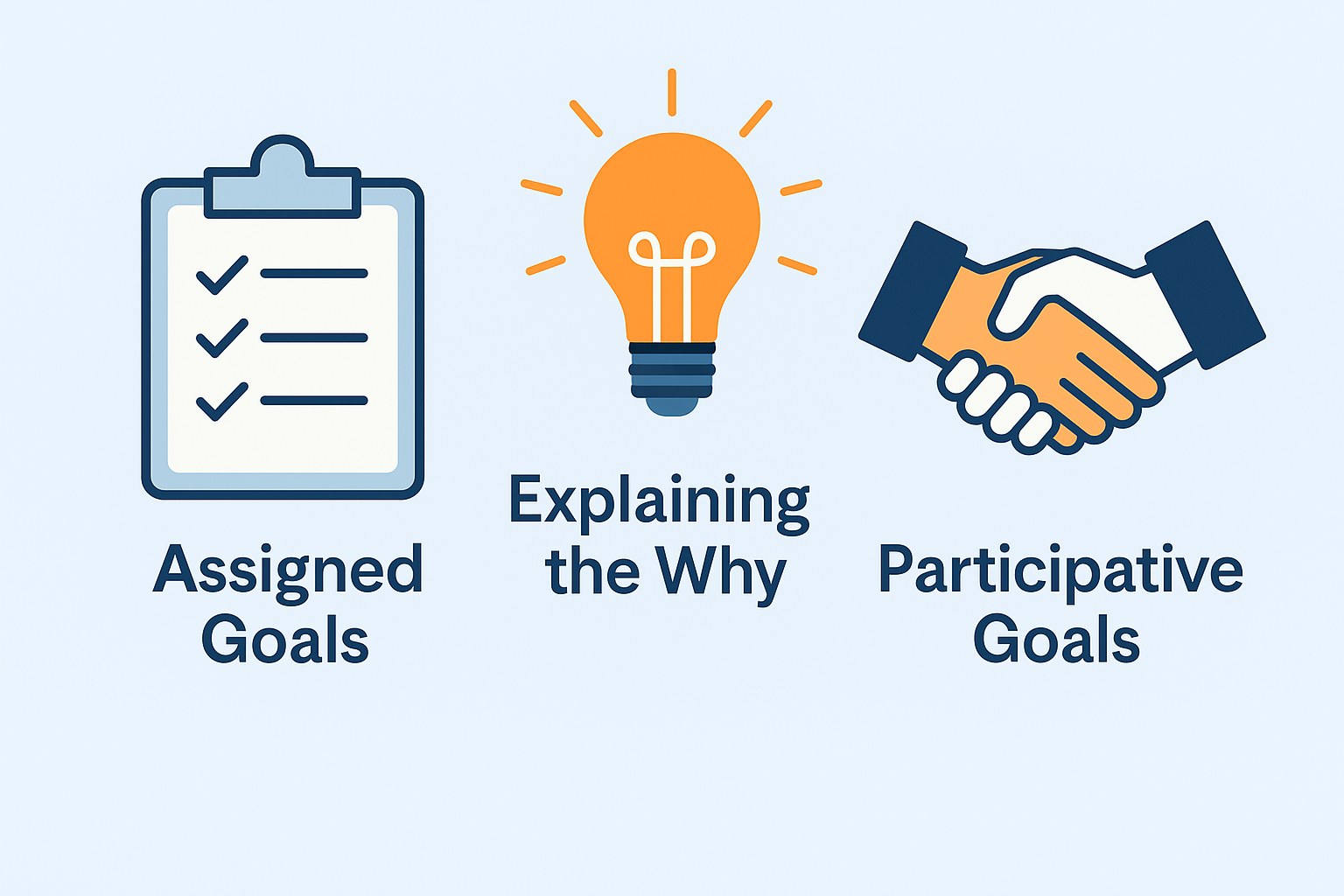 Assigned Goals

Explaining the Why

Participative Goals